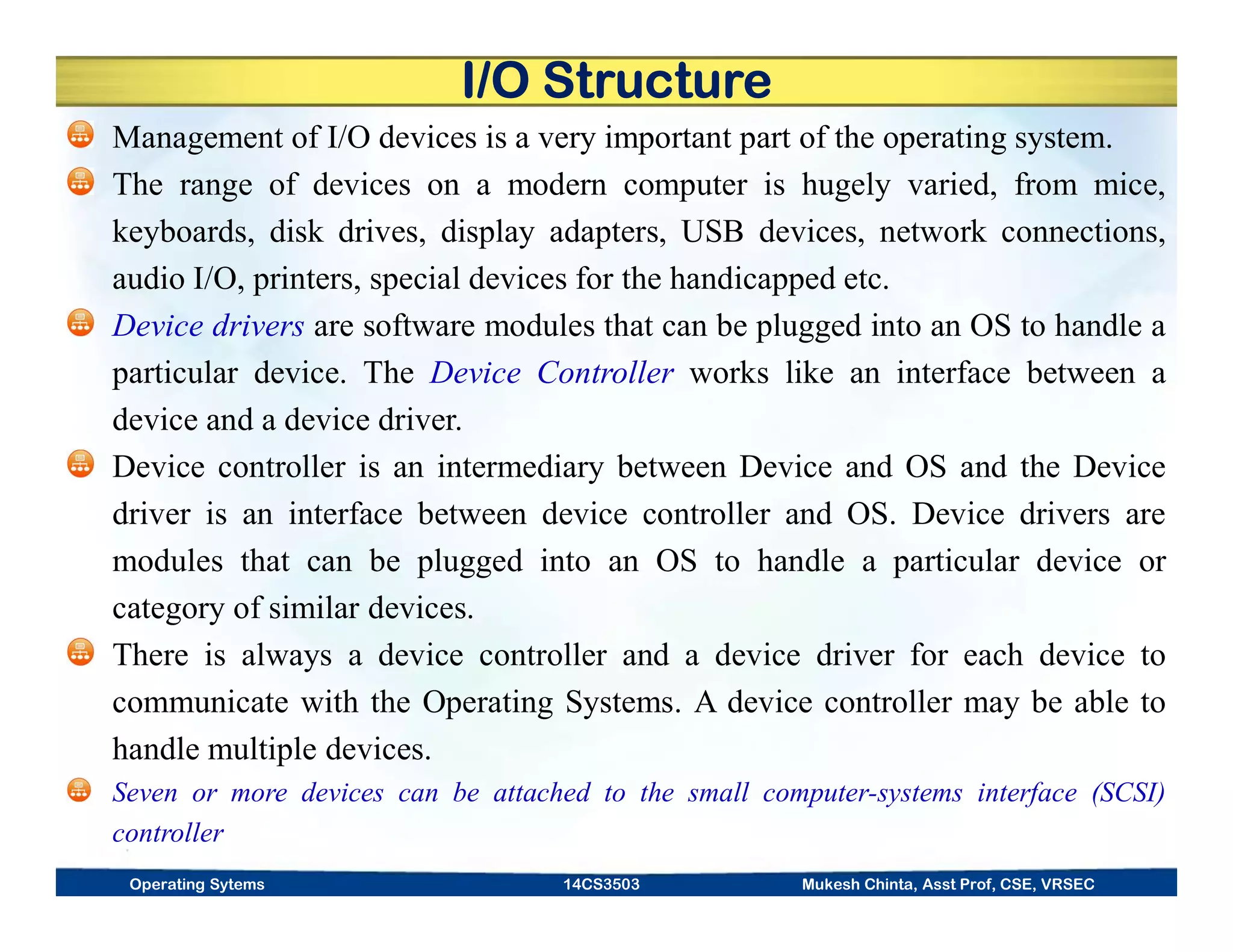 I/O Structure

Management of I/O devices is a very important part of the operating system.

The range of devices on a modern computer is hugely varied, from mice, keyboards, disk drives, display adapters, USB devices, network connections, audio I/O, printers, special devices for the handicapped etc.

Device drivers are software modules that can be plugged into an OS to handle a particular device. The Device Controller works like an interface between a device and a device driver.

Device controller is an intermediary between Device and OS and the Device driver is an interface between device controller and OS. Device drivers are modules that can be plugged into an OS to handle a particular device or category of similar devices.

There is always a device controller and a device driver for each device to communicate with the Operating Systems. A device controller may be able to handle multiple devices.

Seven or more devices can be attached to the small computer-systems interface (SCSI) controller

Operating Sytems 14CS3503 Mukesh Chinta, Asst Prof, CSE, VRSEC